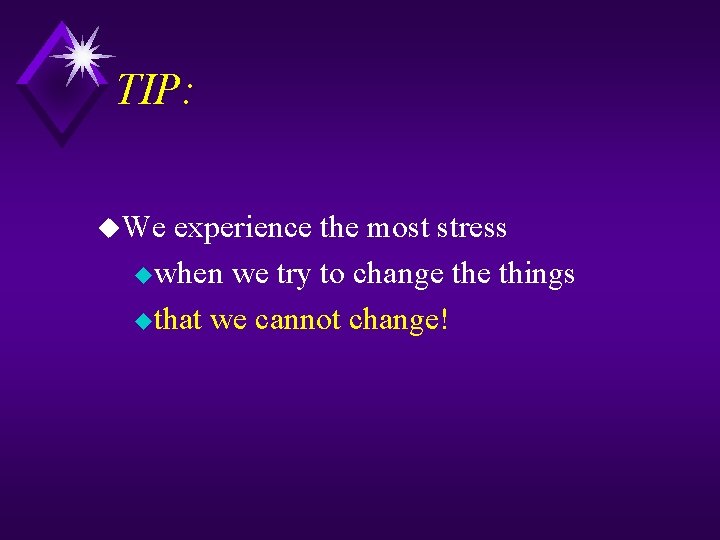 TIP:

We experience the most stress

when we try to change the things

that we cannot change!